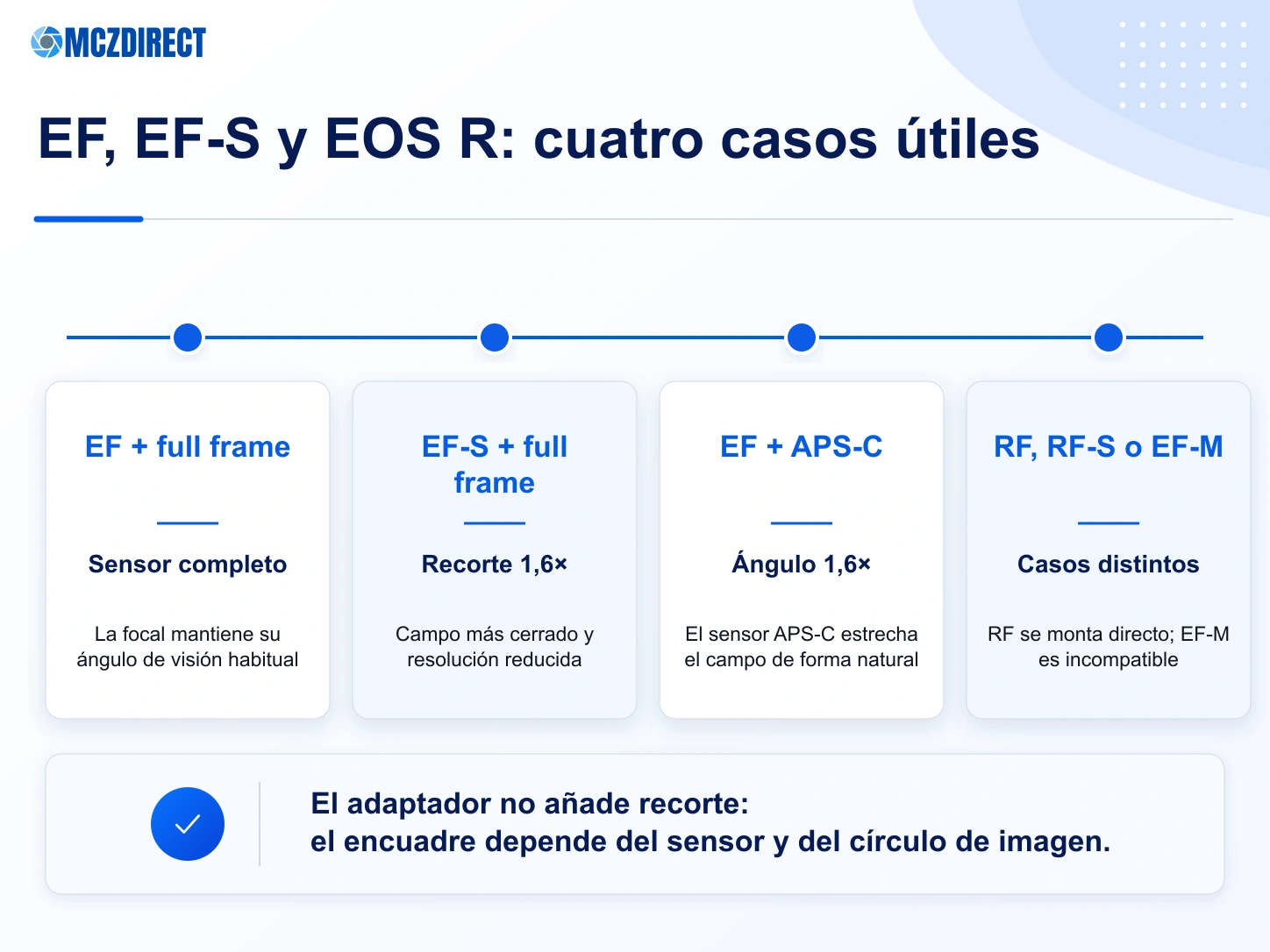 MCZDIRECT

EF, EF-S y EOS R: cuatro casos útiles

EF + full frame

Sensor completo

La focal mantiene su ángulo de visión habitual

EF-S + full frame

Recorte 1,6×

Campo más cerrado y resolución reducida

EF + APS-C

Ángulo 1,6×

El sensor APS-C estrecha el campo de forma natural

RF, RF-S o EF-M

Casos distintos

RF se monta directo; EF-M es incompatible

El adaptador no añade recorte:
el encuadre depende del sensor y del círculo de imagen.